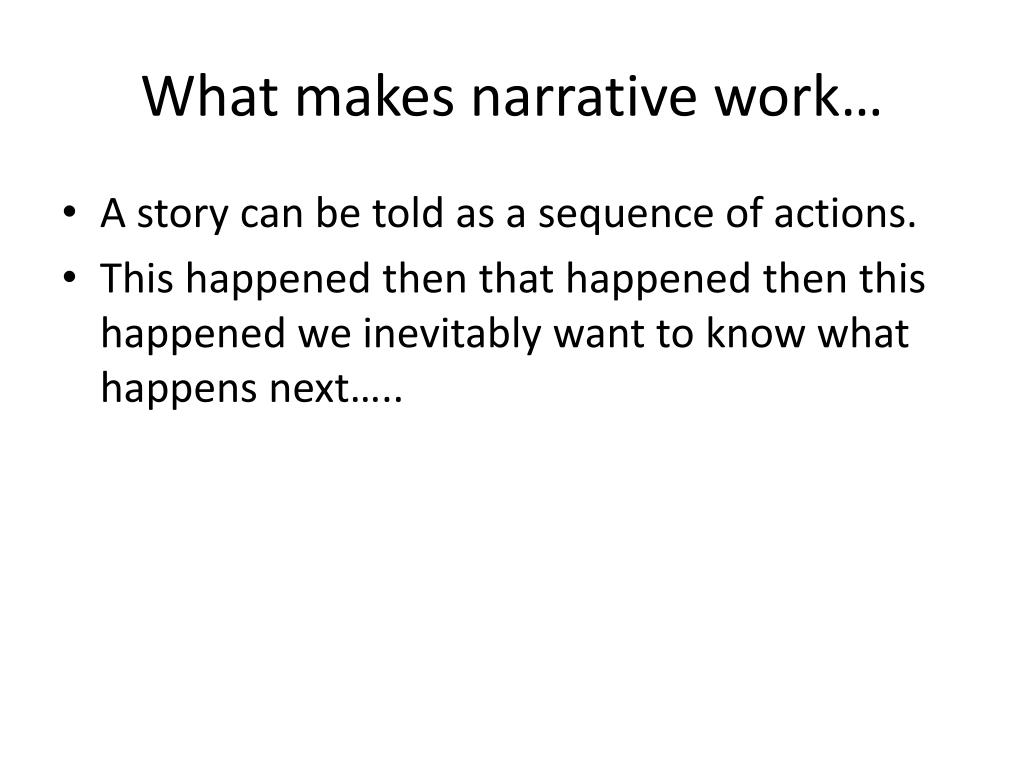 What makes narrative work…

• A story can be told as a sequence of actions.
• This happened then that happened then this happened we inevitably want to know what happens next…..